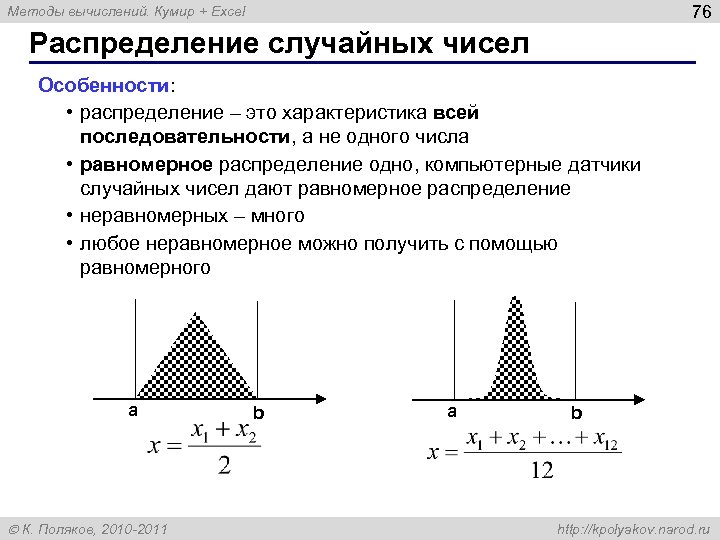 Методы вычислений. Кумир + Excel

76

Распределение случайных чисел

Особенности:

• распределение – это характеристика всей последовательности, а не одного числа

• равномерное распределение одно, компьютерные датчики случайных чисел дают равномерное распределение

• неравномерных – много

• любое неравномерное можно получить с помощью равномерного

a

b

$x = \frac{x_1 + x_2}{2}$

a

b

$x = \frac{x_1 + x_2 + \ldots + x_{12}}{12}$

© К. Поляков, 2010-2011

http://kpolyakov.narod.ru